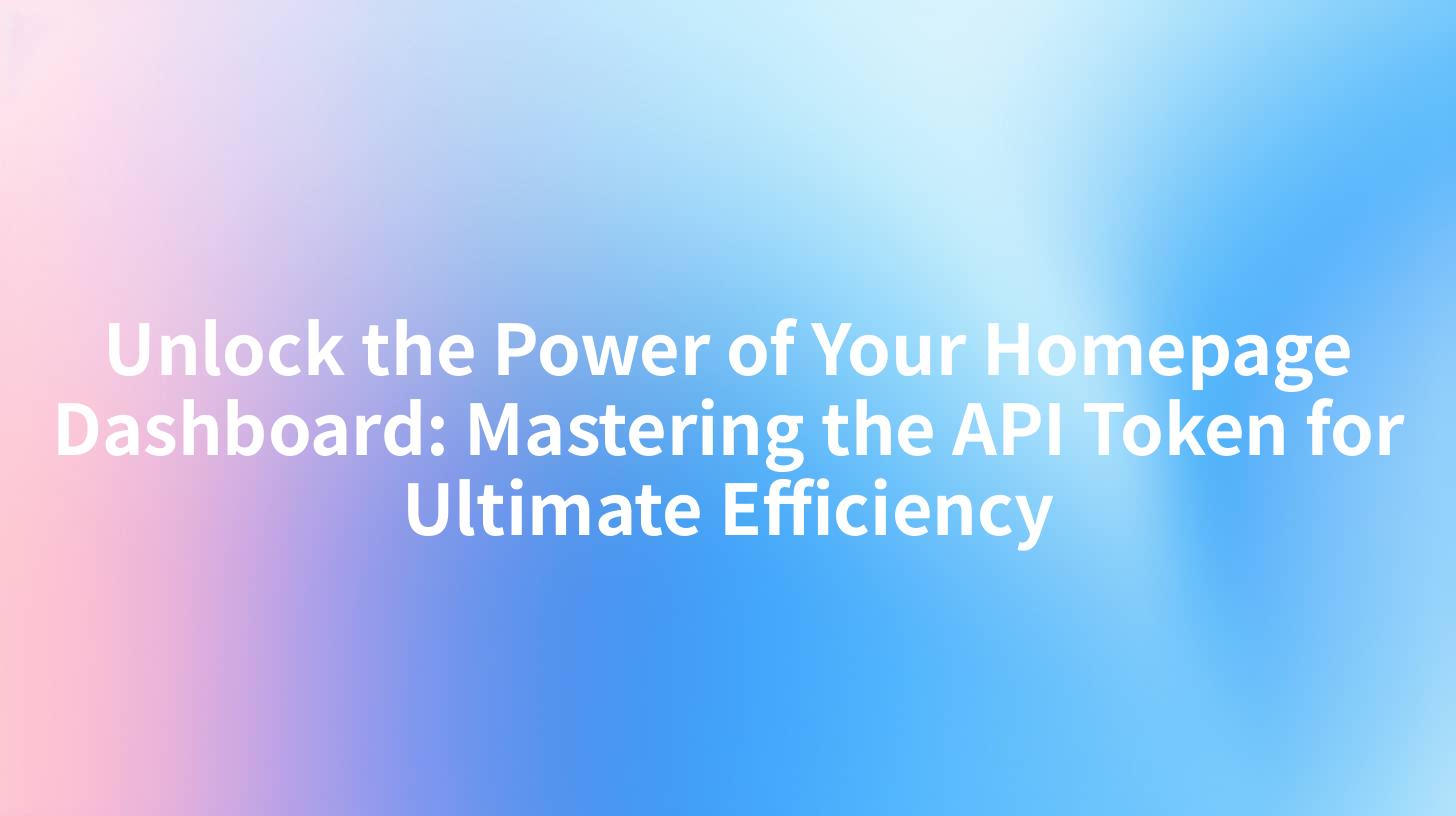 Unlock the Power of Your Homepage Dashboard: Mastering the API Token for Ultimate Efficiency